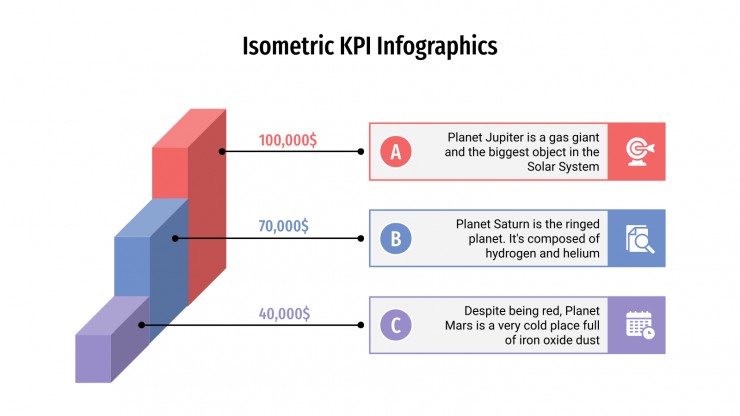 Isometric KPI Infographics

100,000$

A

Planet Jupiter is a gas giant and the biggest object in the Solar System

70,000$

B

Planet Saturn is the ringed planet. It's composed of hydrogen and helium

40,000$

C

Despite being red, Planet Mars is a very cold place full of iron oxide dust